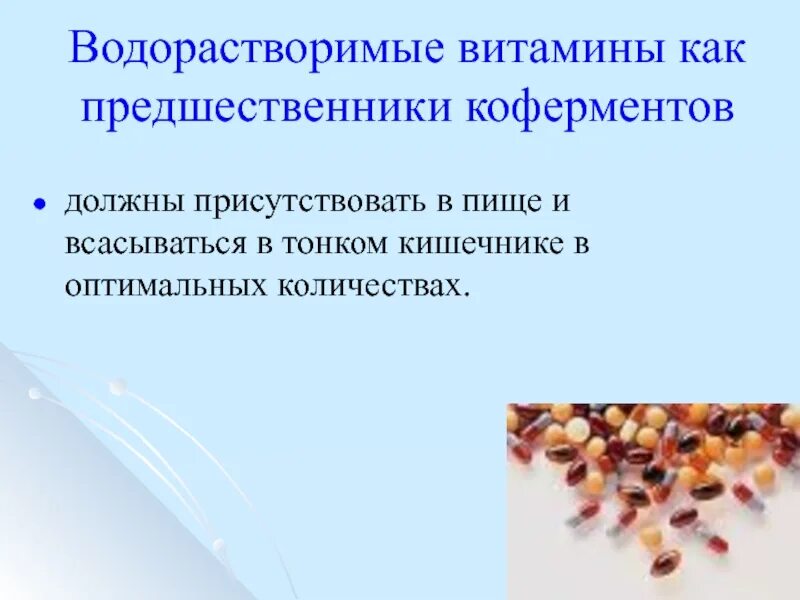 Водорастворимые витамины как предшественники коферментов

• должны присутствовать в пище и всасываться в тонком кишечнике в оптимальных количествах.